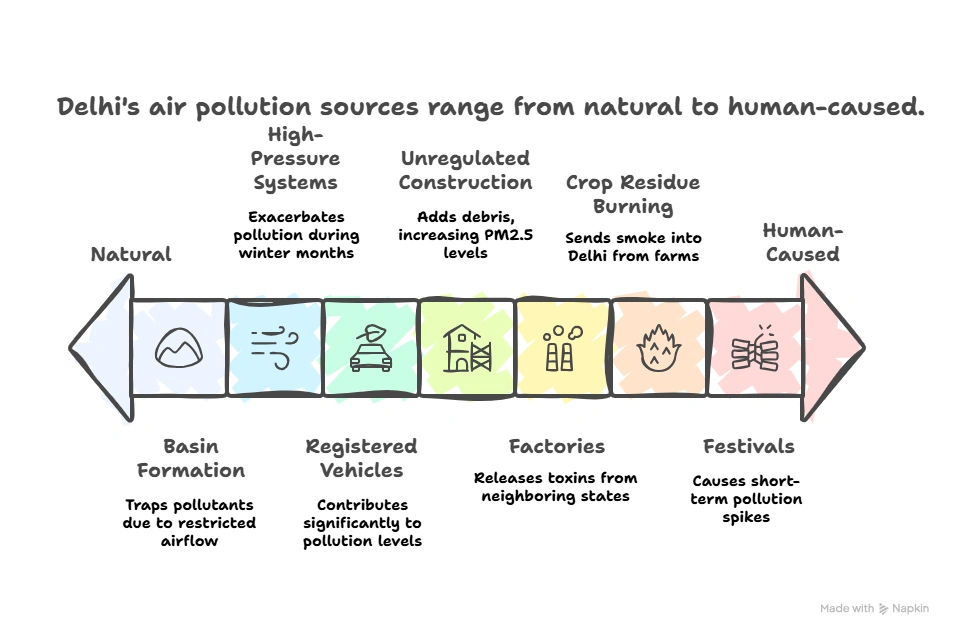 Delhi's air pollution sources range from natural to human-caused.

Natural

High-Pressure Systems

Exacerbates pollution during winter months

Unregulated Construction

Adds debris, increasing PM2.5 levels

Crop Residue Burning

Sends smoke into Delhi from farms

Human-Caused

Basin Formation

Traps pollutants due to restricted airflow

Registered Vehicles

Contributes significantly to pollution levels

Factories

Releases toxins from neighboring states

Festivals

Causes short-term pollution spikes

Made with Napkin